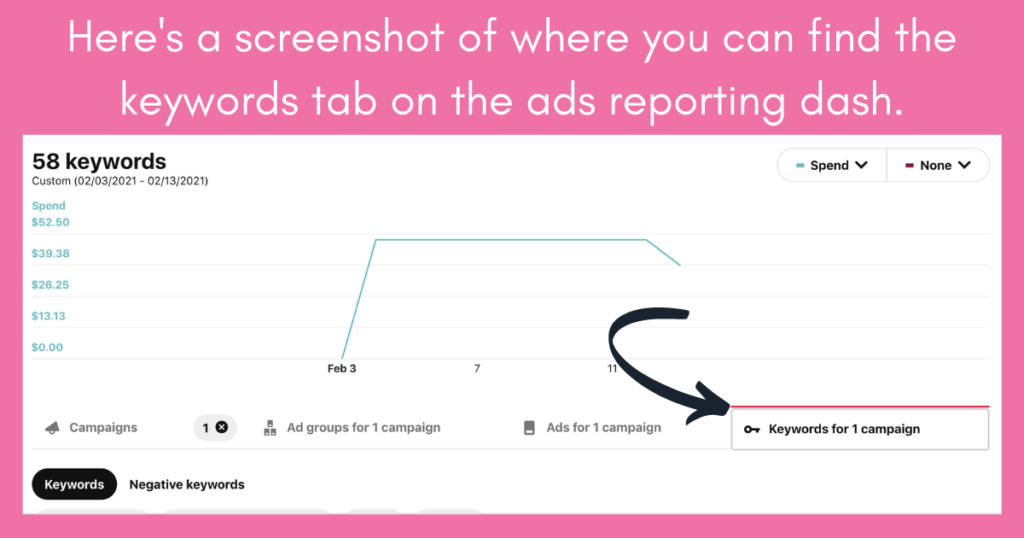 Here's a screenshot of where you can find the keywords tab on the ads reporting dash.

58 keywords
Custom (02/03/2021 - 02/13/2021)

Spend
None

Spend
$52.50
$39.38
$26.25
$13.13
$0.00

Feb 3
7
11

Campaigns
1
Ad groups for 1 campaign
Ads for 1 campaign
Keywords for 1 campaign

Keywords
Negative keywords